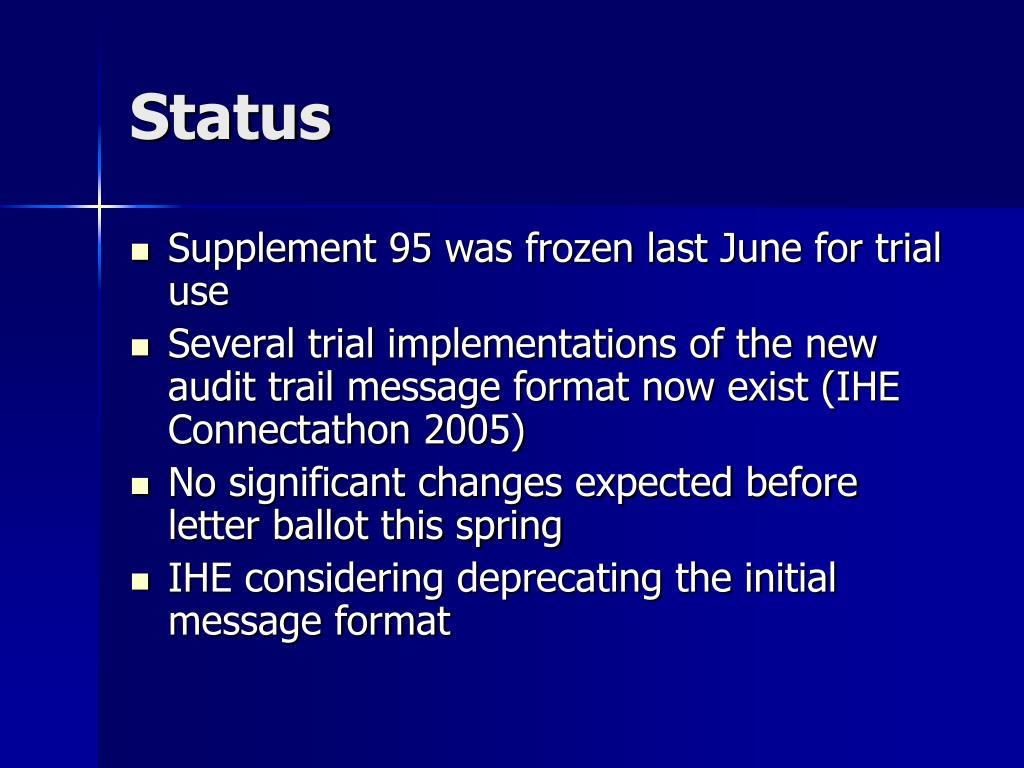 Status

- Supplement 95 was frozen last June for trial use
- Several trial implementations of the new audit trail message format now exist (IHE Connectathon 2005)
- No significant changes expected before letter ballot this spring
- IHE considering deprecating the initial message format